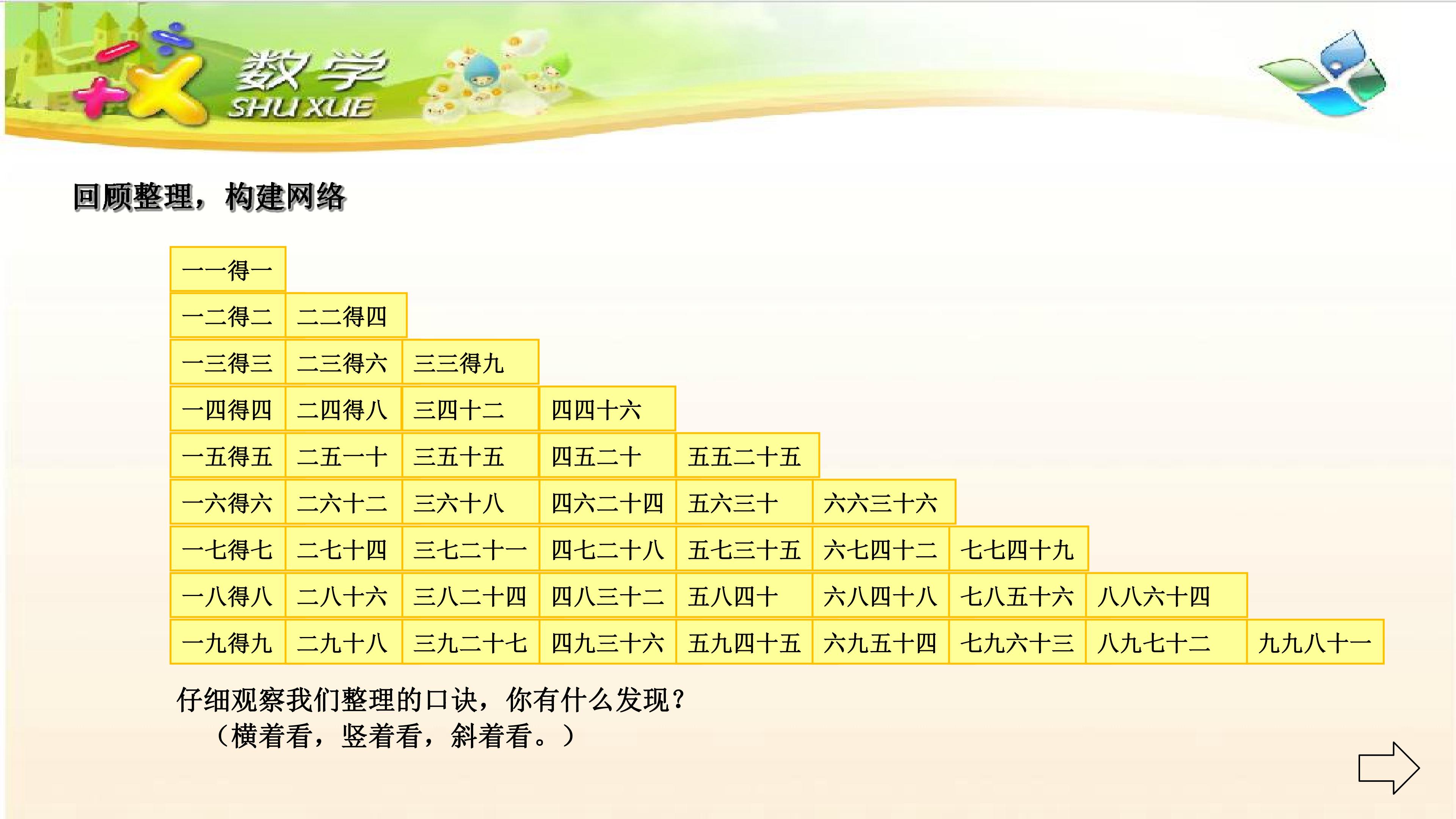 数学
SHU XUE

回顾整理，构建网络

| 一一得一 | | | | | | | | |
|---|---|---|---|---|---|---|---|---|
| 一二得二 | 二二得四 | | | | | | | |
| 一三得三 | 二三得六 | 三三得九 | | | | | | |
| 一四得四 | 二四得八 | 三四十二 | 四四十六 | | | | | |
| 一五得五 | 二五一十 | 三五十五 | 四五二十 | 五五二十五 | | | | |
| 一六得六 | 二六十二 | 三六十八 | 四六二十四 | 五六三十 | 六六三十六 | | | |
| 一七得七 | 二七十四 | 三七二十一 | 四七二十八 | 五七三十五 | 六七四十二 | 七七四十九 | | |
| 一八得八 | 二八十六 | 三八二十四 | 四八三十二 | 五八四十 | 六八四十八 | 七八五十六 | 八八六十四 | |
| 一九得九 | 二九十八 | 三九二十七 | 四九三十六 | 五九四十五 | 六九五十四 | 七九六十三 | 八九七十二 | 九九八十一 |

仔细观察我们整理的口诀，你有什么发现？
（横着看，竖着看，斜着看。）